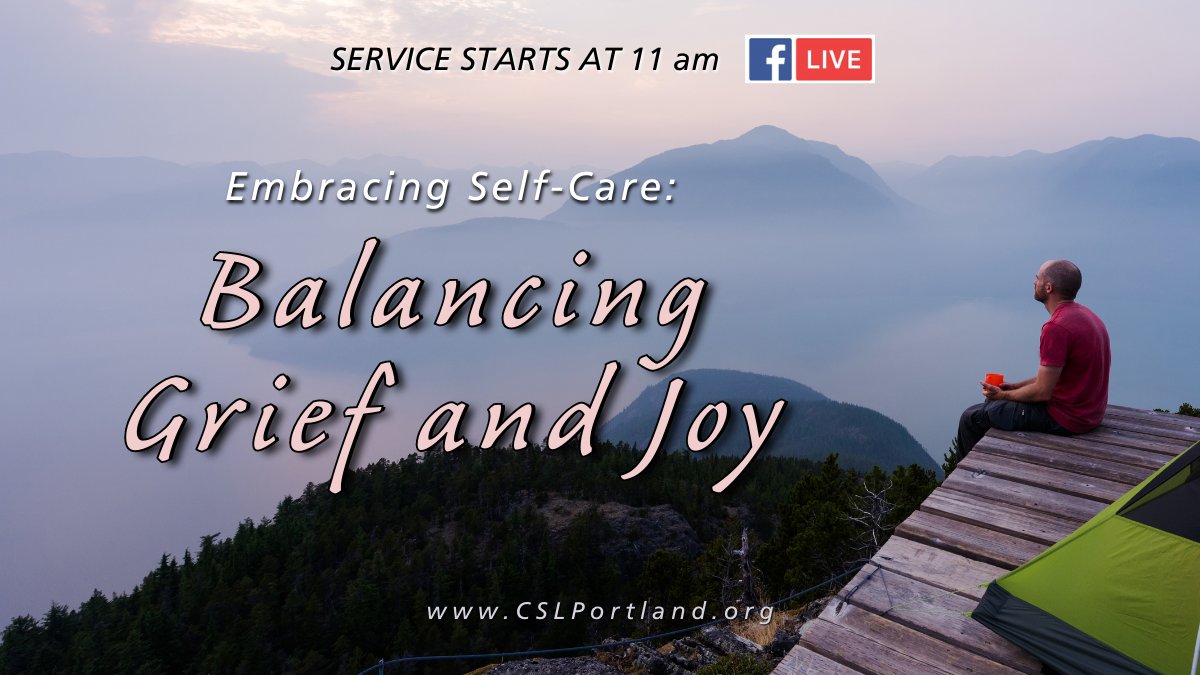 SERVICE STARTS AT 11 am f LIVE

Embracing Self-Care:

Balancing Grief and Joy

www.CSLPortland.org